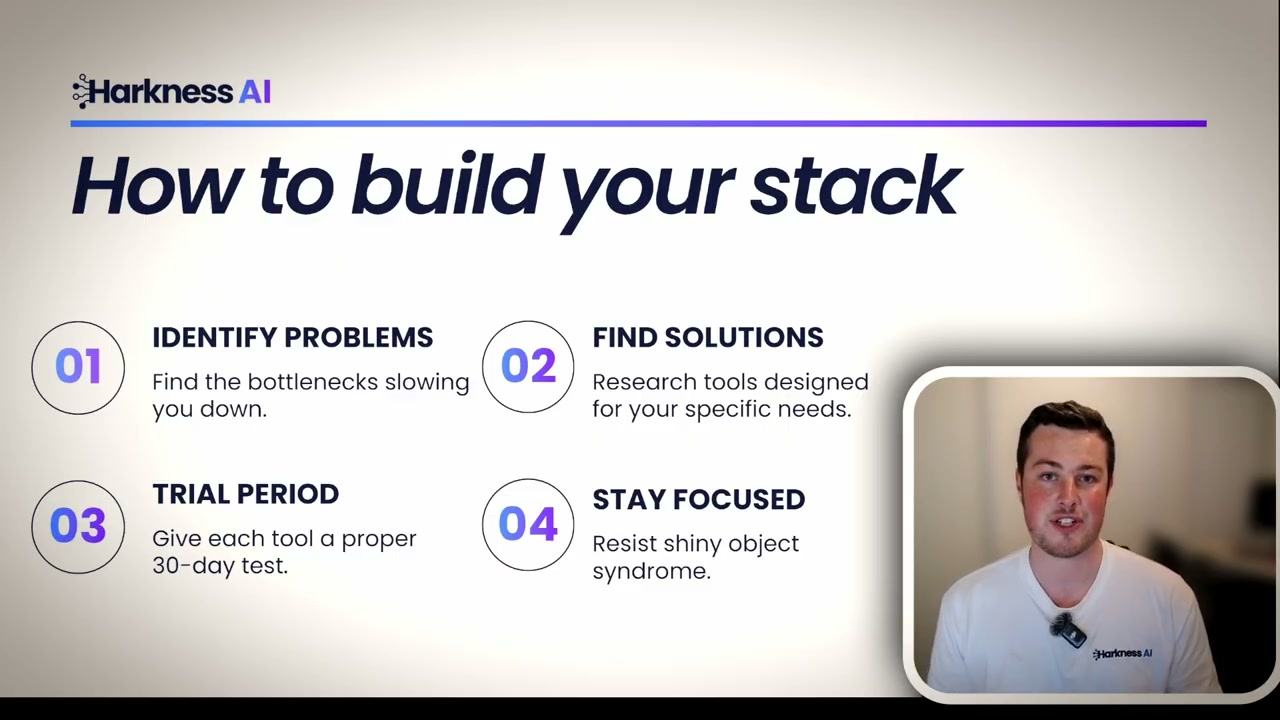 Harkness AI

How to build your stack

01 IDENTIFY PROBLEMS
Find the bottlenecks slowing you down.

02 FIND SOLUTIONS
Research tools designed for your specific needs.

03 TRIAL PERIOD
Give each tool a proper 30-day test.

04 STAY FOCUSED
Resist shiny object syndrome.

Harkness AI